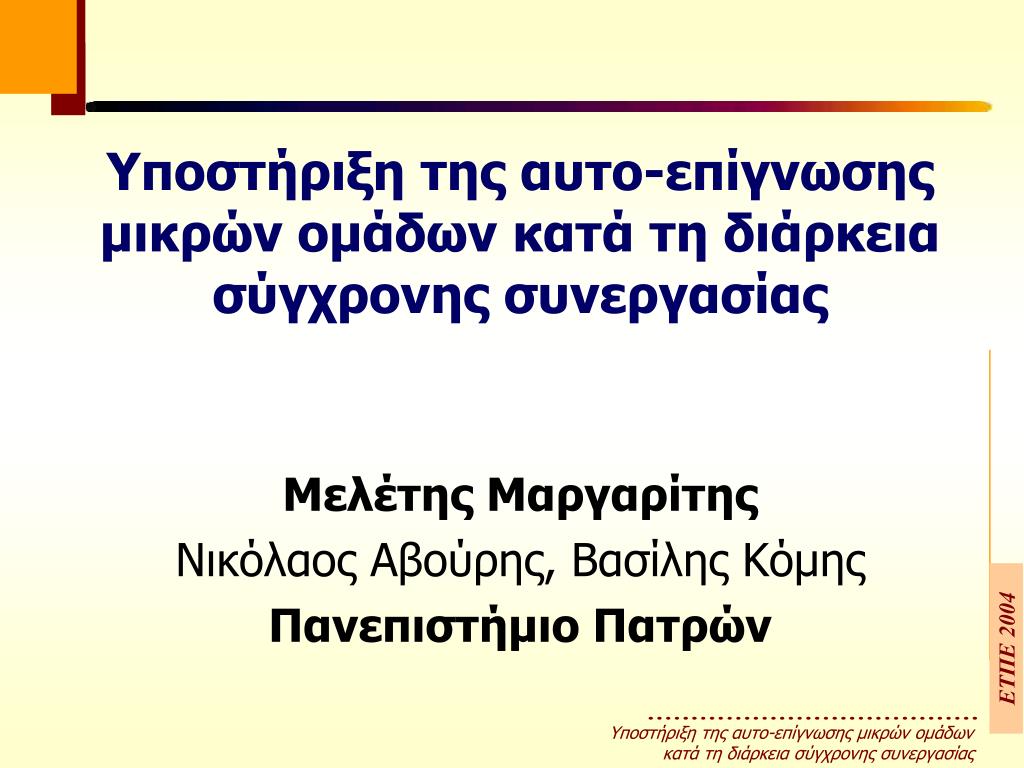 Υποστήριξη της αυτο-επίγνωσης μικρών ομάδων κατά τη διάρκεια σύγχρονης συνεργασίας

Μελέτης Μαργαρίτης
Νικόλαος Αβούρης, Βασίλης Κόμης
Πανεπιστήμιο Πατρών

ΕΤΠΕ 2004

Υποστήριξη της αυτο-επίγνωσης μικρών ομάδων κατά τη διάρκεια σύγχρονης συνεργασίας